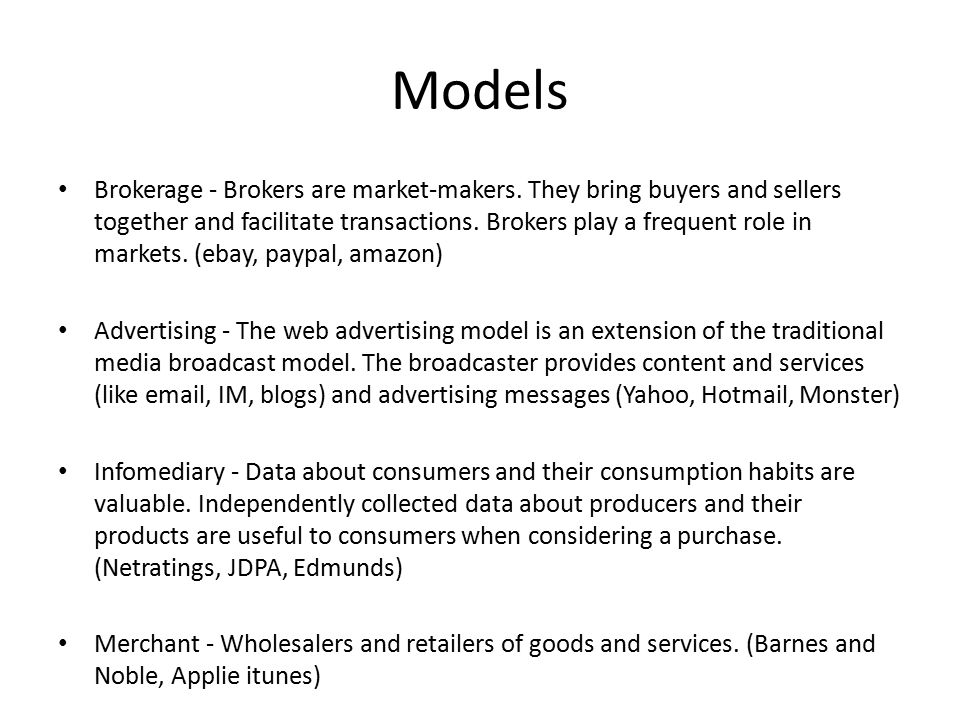 Models

• Brokerage - Brokers are market-makers. They bring buyers and sellers together and facilitate transactions. Brokers play a frequent role in markets. (ebay, paypal, amazon)

• Advertising - The web advertising model is an extension of the traditional media broadcast model. The broadcaster provides content and services (like email, IM, blogs) and advertising messages (Yahoo, Hotmail, Monster)

• Infomediary - Data about consumers and their consumption habits are valuable. Independently collected data about producers and their products are useful to consumers when considering a purchase. (Netratings, JDPA, Edmunds)

• Merchant - Wholesalers and retailers of goods and services. (Barnes and Noble, Applie itunes)